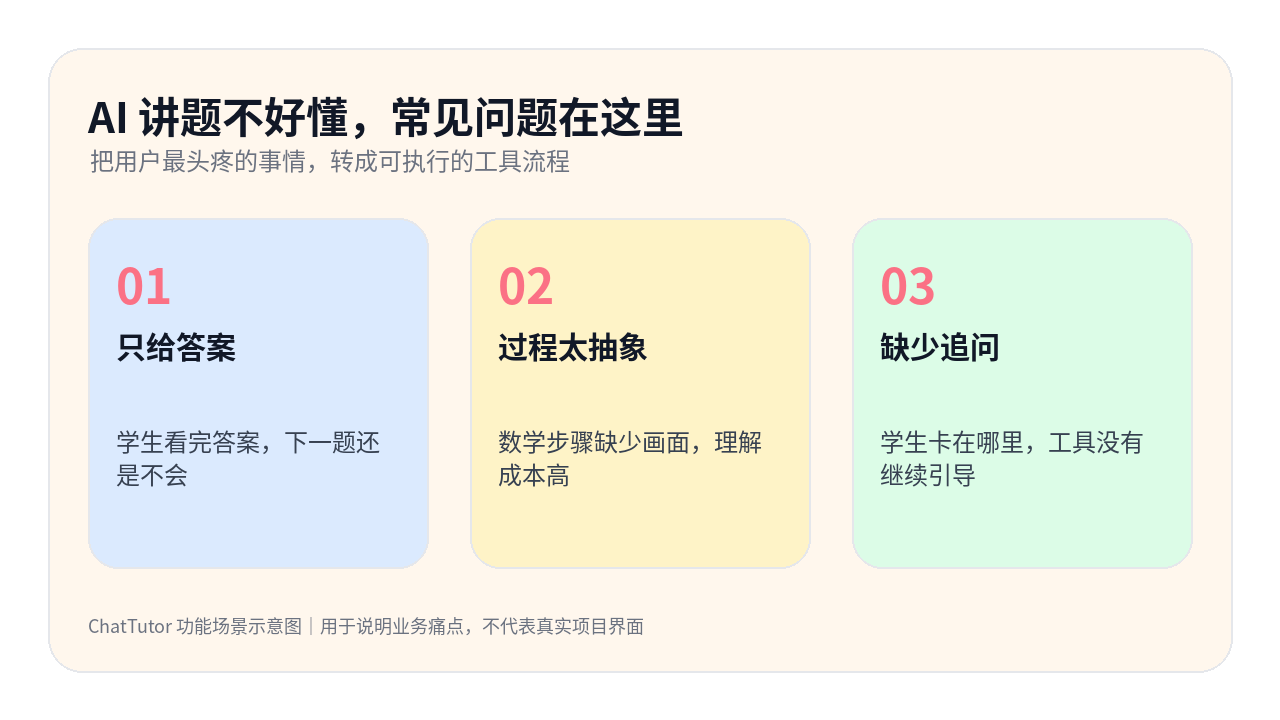 AI 讲题不好懂，常见问题在这里
把用户最头疼的事情，转成可执行的工具流程

01
只给答案
学生看完答案，下一题还是不会

02
过程太抽象
数学步骤缺少画面，理解成本高

03
缺少追问
学生卡在哪里，工具没有继续引导

ChatTutor 功能场景示意图｜用于说明业务痛点，不代表真实项目界面